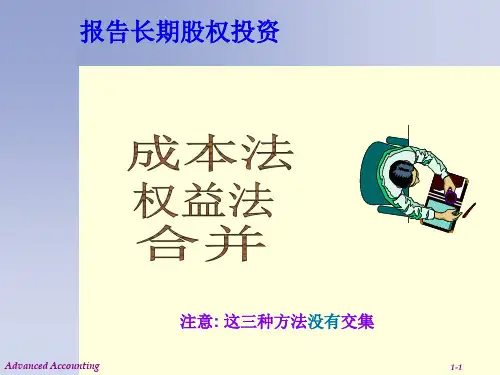 报告长期股权投资

成本法
权益法
合并

注意: 这三种方法没有交集

Advanced Accounting

1-1